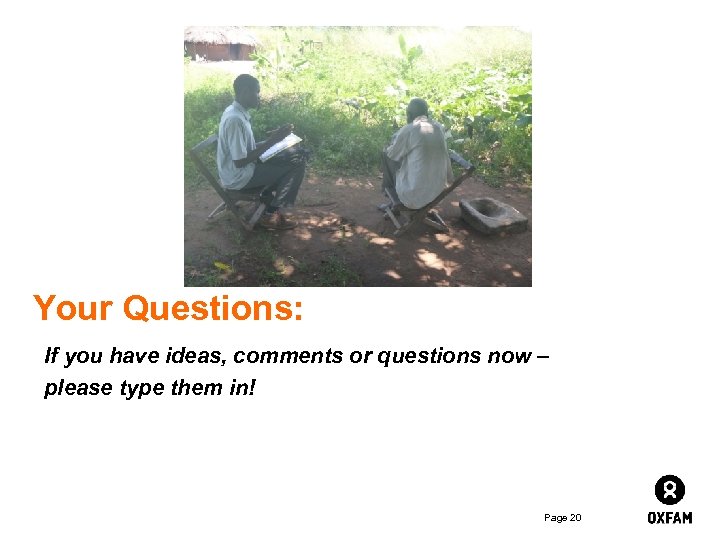 Your Questions:

If you have ideas, comments or questions now – please type them in!

Page 20

OXFAM